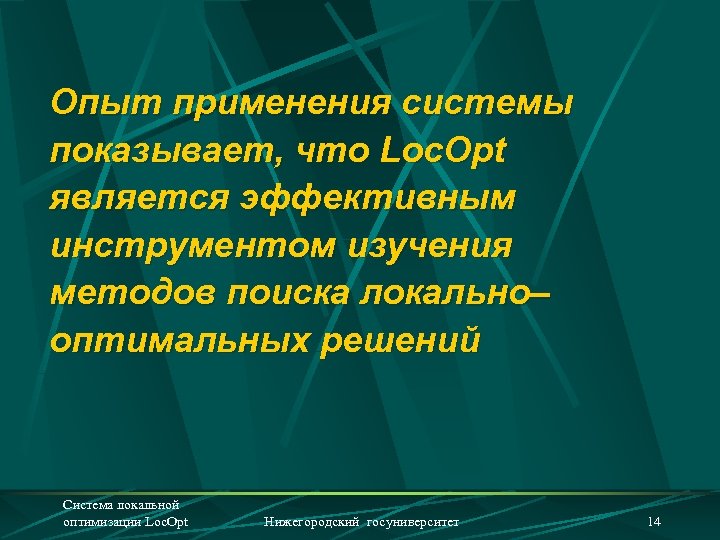 Опыт применения системы показывает, что LocOpt является эффективным инструментом изучения методов поиска локально–оптимальных решений

Система локальной оптимизации LocOpt

Нижегородский госуниверситет

14